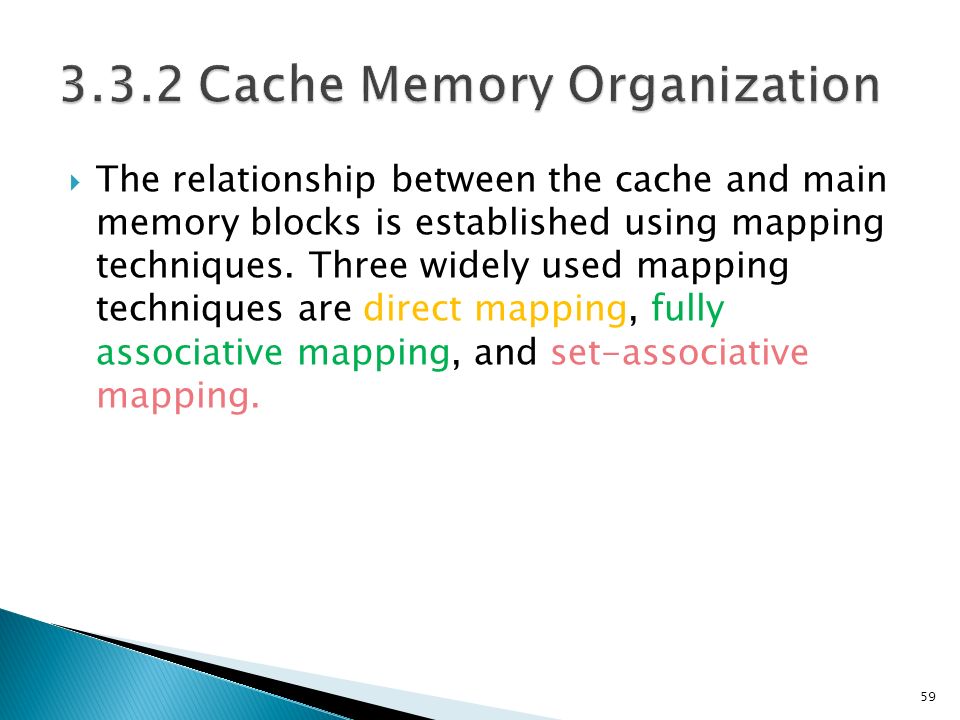 3.3.2 Cache Memory Organization

The relationship between the cache and main memory blocks is established using mapping techniques. Three widely used mapping techniques are direct mapping, fully associative mapping, and set-associative mapping.

59